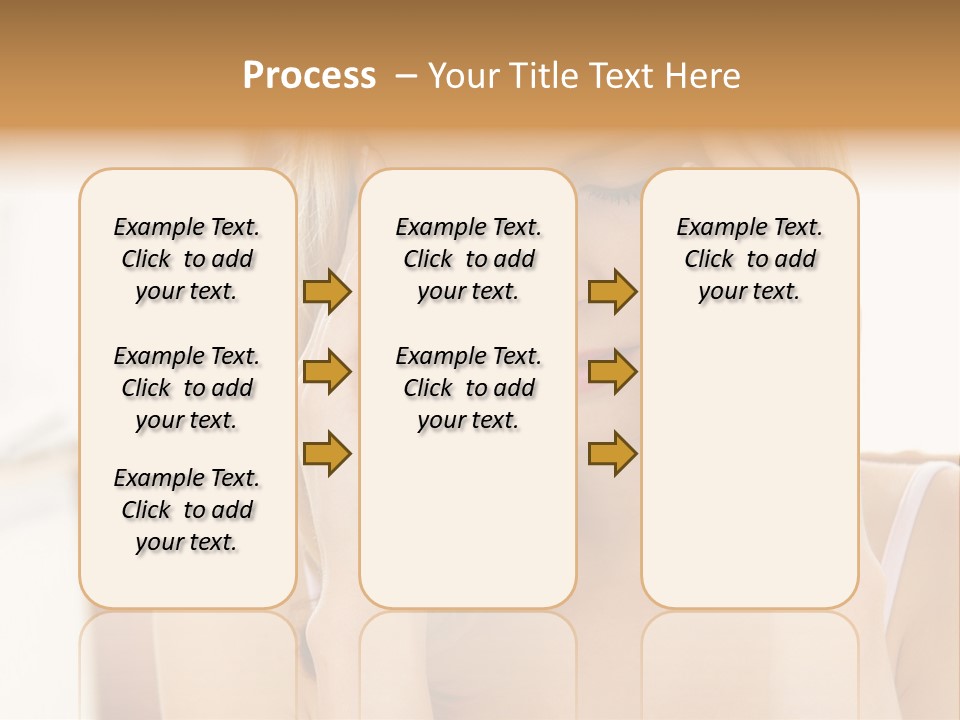 Process – Your Title Text Here

Example Text. Click to add your text.

Example Text. Click to add your text.

Example Text. Click to add your text.

Example Text. Click to add your text.

Example Text. Click to add your text.

Example Text. Click to add your text.